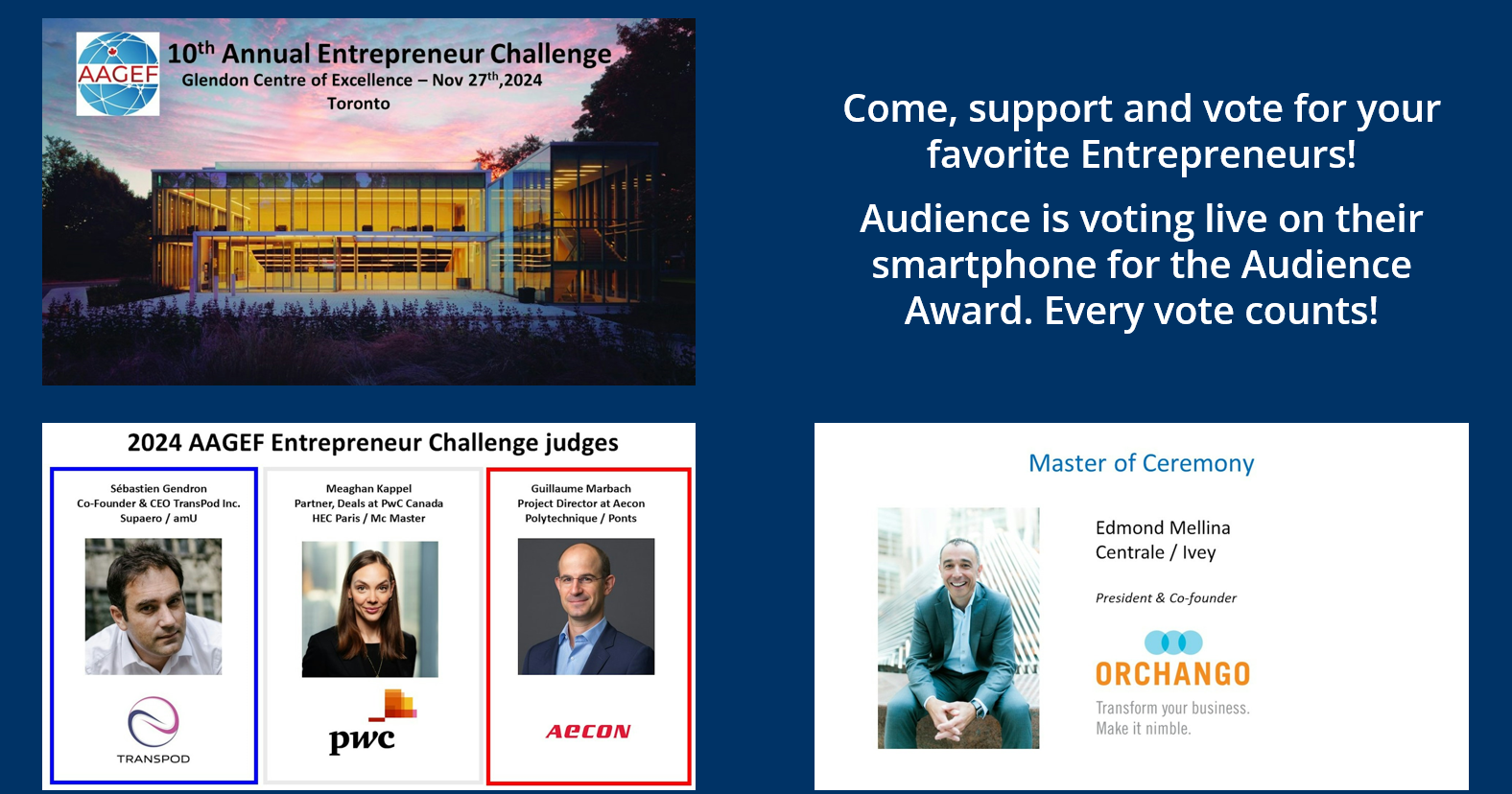 AAGEF

$10^{th}$ Annual Entrepreneur Challenge
Glendon Centre of Excellence – Nov $27^{th}$,2024
Toronto

Come, support and vote for your favorite Entrepreneurs!

Audience is voting live on their smartphone for the Audience Award. Every vote counts!

2024 AAGEF Entrepreneur Challenge judges

Sébastien Gendron
Co-Founder & CEO TransPod Inc.
Supaero / amU

TRANSPOD

Meaghan Kappel
Partner, Deals at PwC Canada
HEC Paris / Mc Master

pwc

Guillaume Marbach
Project Director at Aecon
Polytechnique / Ponts

AECON

Master of Ceremony

Edmond Mellina
Centrale / Ivey

President & Co-founder

ORCHANGO
Transform your business.
Make it nimble.